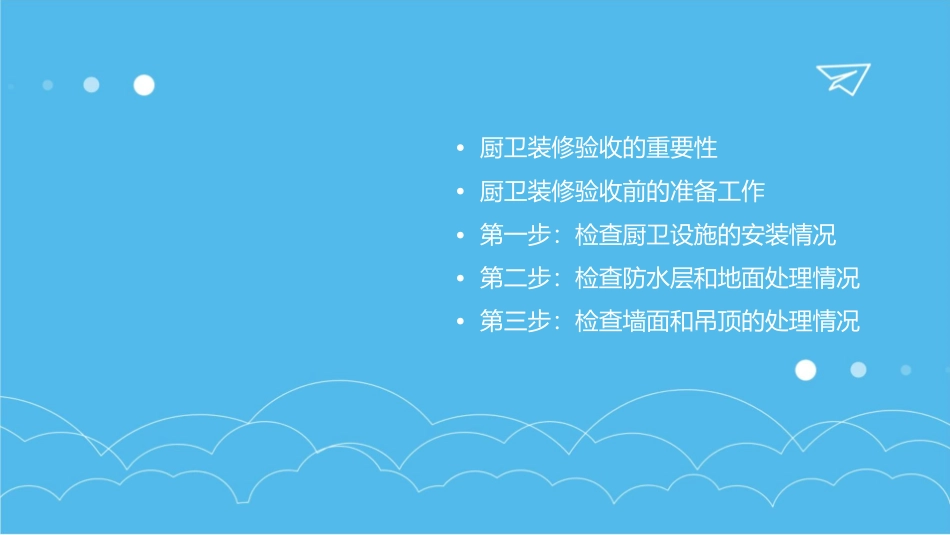 • 厨卫装修验收的重要性
• 厨卫装修验收前的准备工作
• 第一步：检查厨卫设施的安装情况
• 第二步：检查防水层和地面处理情况
• 第三步：检查墙面和吊顶的处理情况